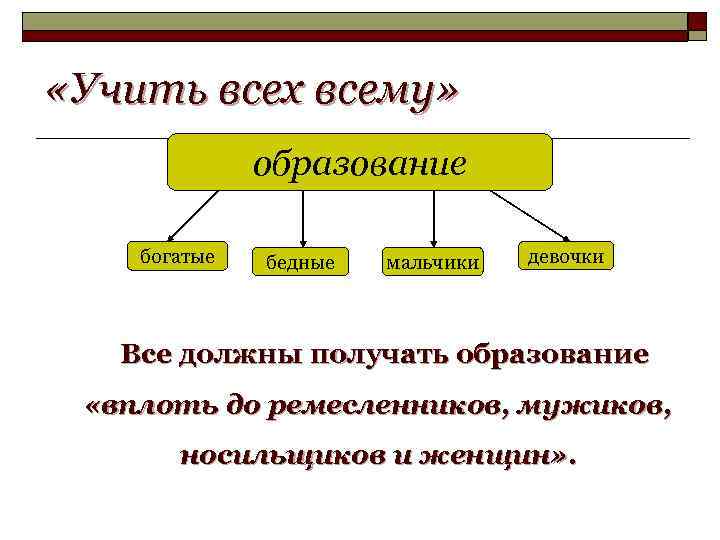 «Учить всех всему»

образование

богатые

бедные

мальчики

девочки

Все должны получать образование «вплоть до ремесленников, мужиков, носильщиков и женщин».